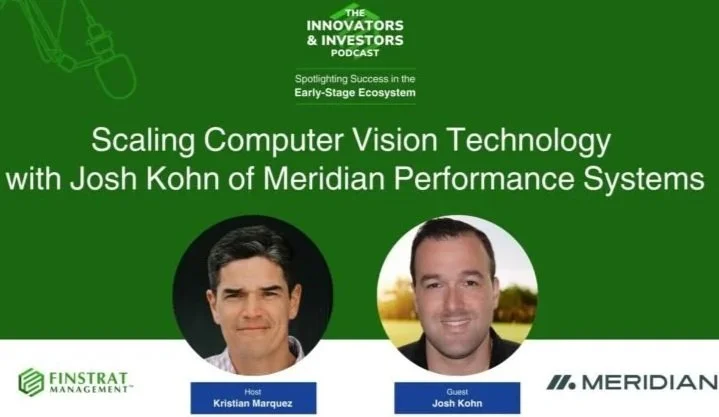 THE
INNOVATORS
& INVESTORS
PODCAST

Spotlighting Success in the
Early-Stage Ecosystem

Scaling Computer Vision Technology with Josh Kohn of Meridian Performance Systems

FINSTRAT MANAGEMENT™

Host
Kristian Marquez

Guest
Josh Kohn

MERIDIAN